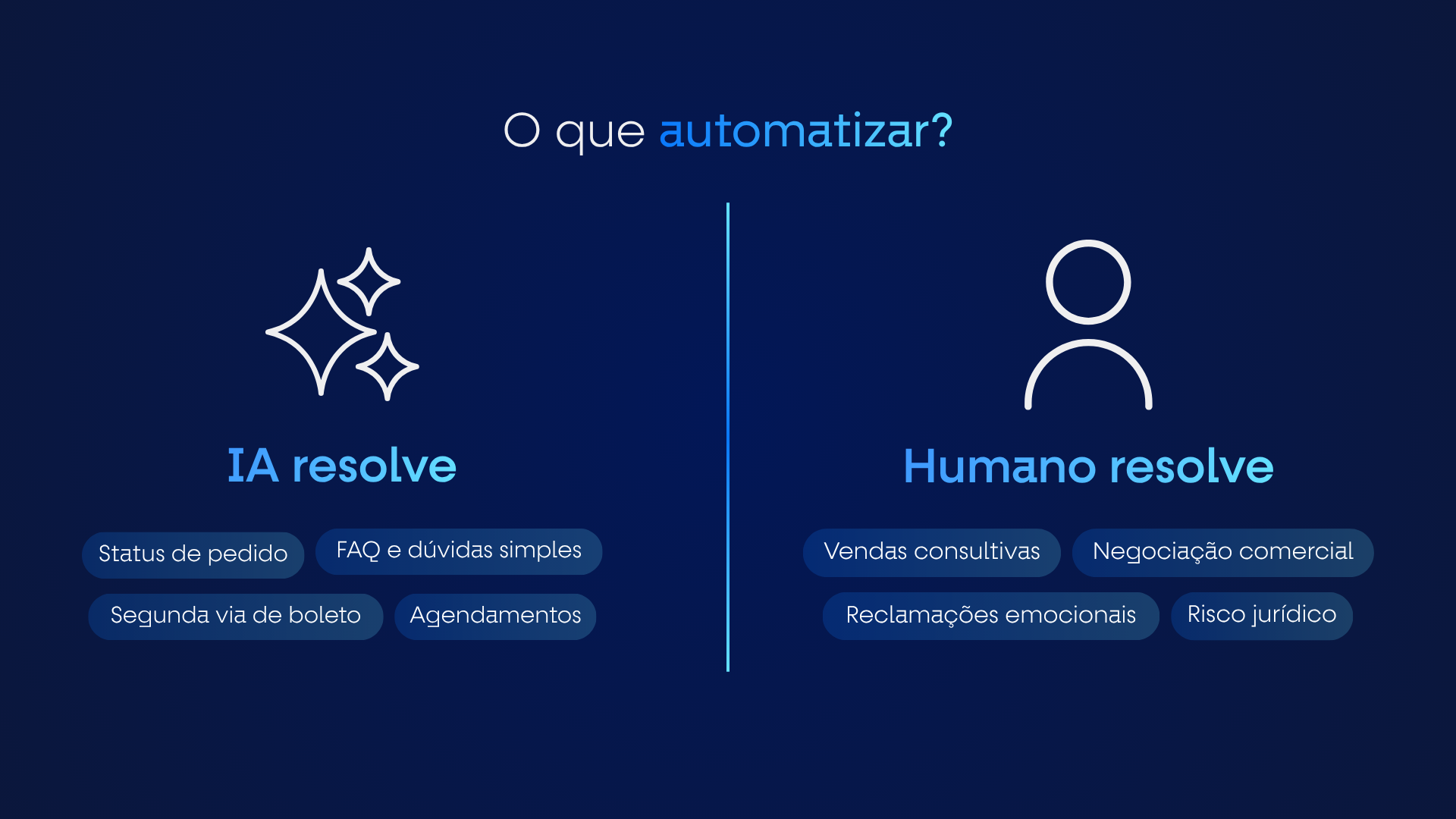 O que automatizar?

IA resolve

Status de pedido
FAQ e dúvidas simples
Segunda via de boleto
Agendamentos

Humano resolve

Vendas consultivas
Negociação comercial
Reclamações emocionais
Risco jurídico